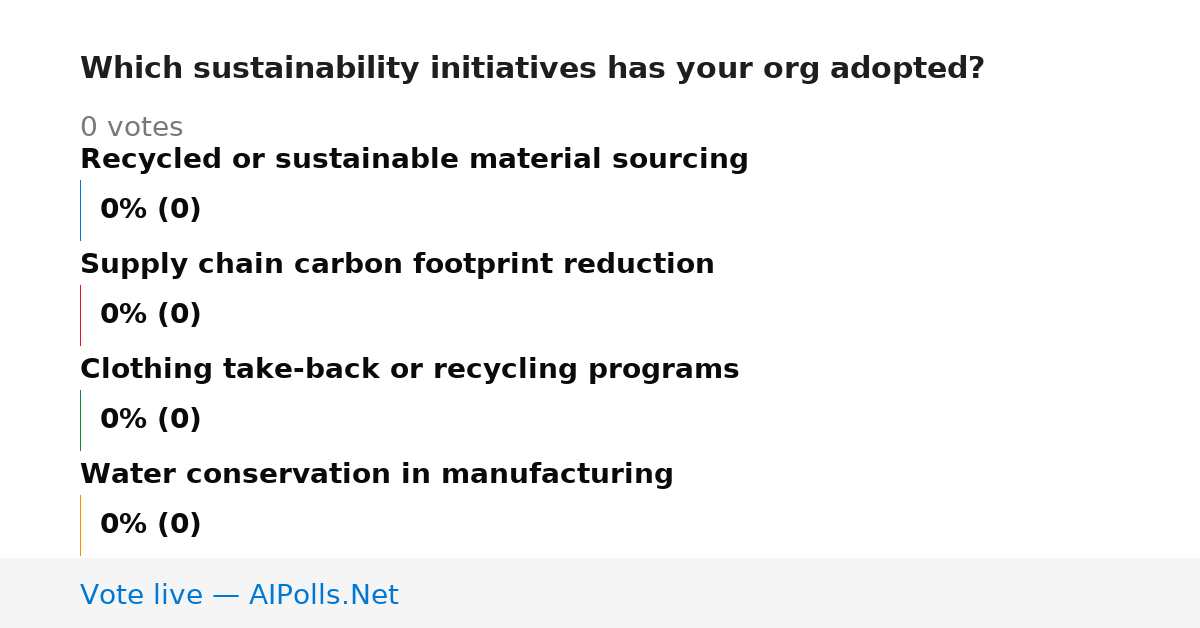 Which sustainability initiatives has your org adopted?

0 votes

Recycled or sustainable material sourcing

0% (0)

Supply chain carbon footprint reduction

0% (0)

Clothing take-back or recycling programs

0% (0)

Water conservation in manufacturing

0% (0)

Vote live — AIPolls.Net